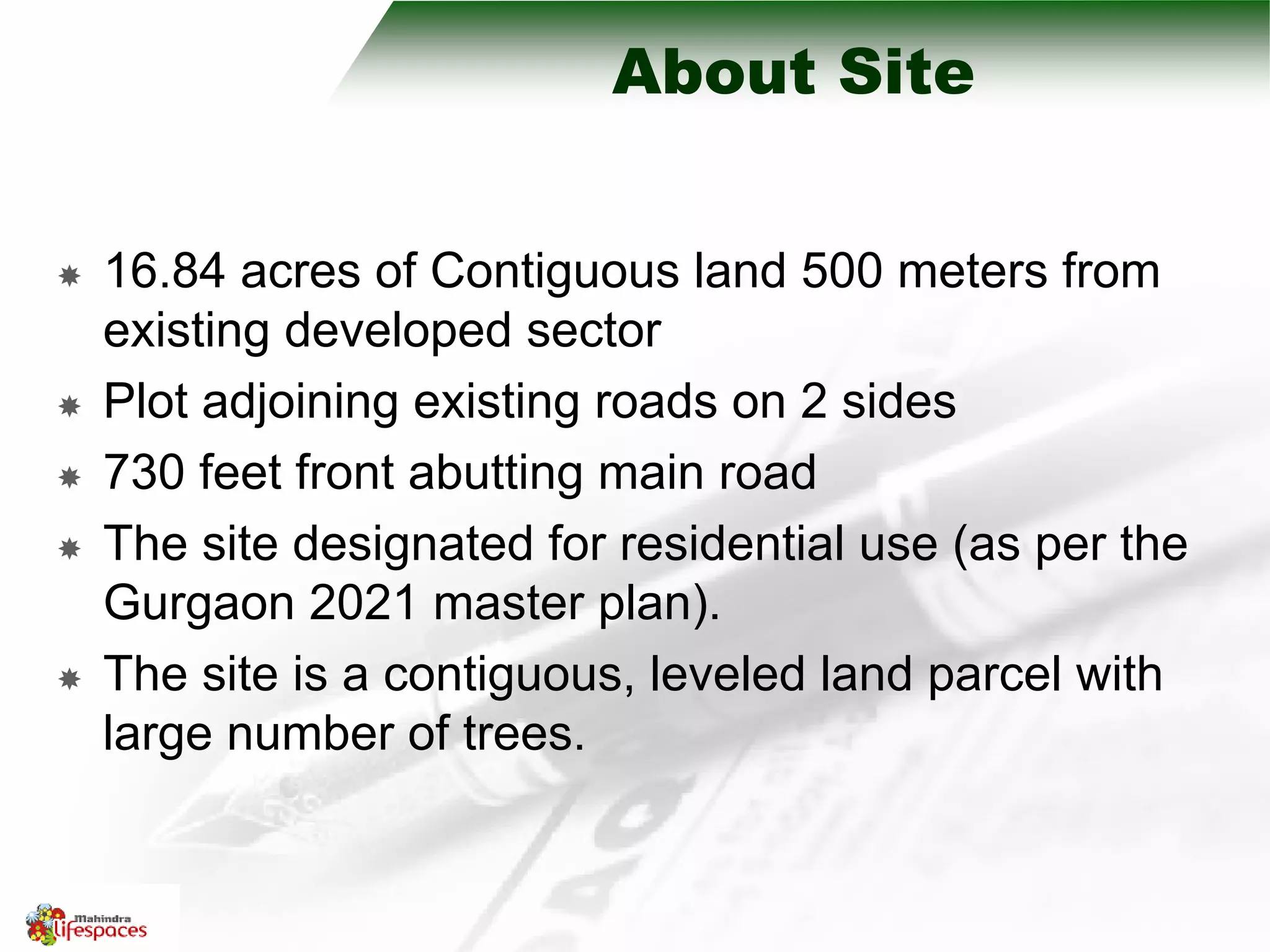 About Site

16.84 acres of Contiguous land 500 meters from existing developed sector

Plot adjoining existing roads on 2 sides

730 feet front abutting main road

The site designated for residential use (as per the Gurgaon 2021 master plan).

The site is a contiguous, leveled land parcel with large number of trees.

Mahindra Lifespaces